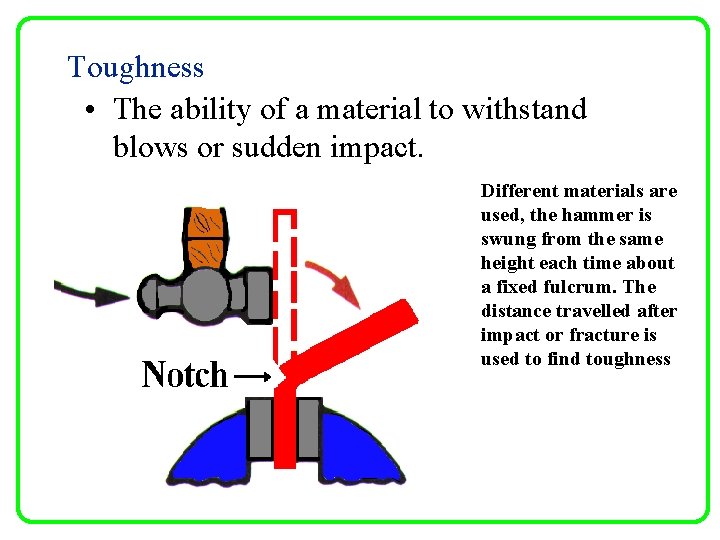 Toughness

• The ability of a material to withstand blows or sudden impact.

Notch

Different materials are used, the hammer is swung from the same height each time about a fixed fulcrum. The distance travelled after impact or fracture is used to find toughness